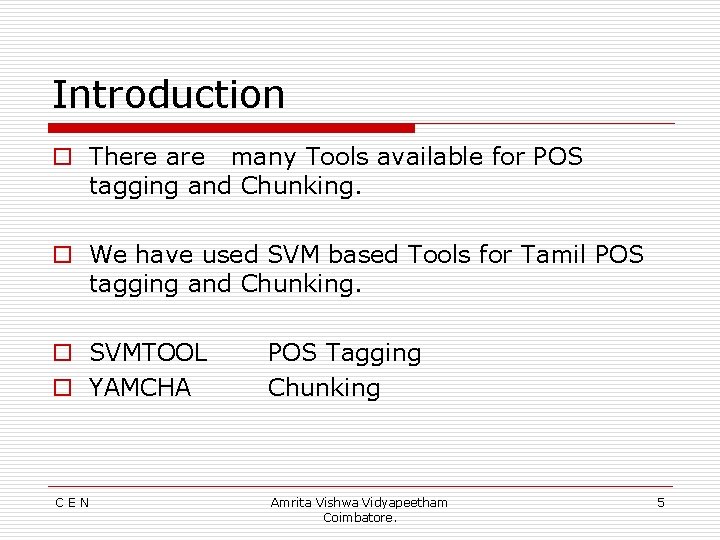 Introduction

There are many Tools available for POS tagging and Chunking.

We have used SVM based Tools for Tamil POS tagging and Chunking.

SVMTOOL POS Tagging

YAMCHA Chunking

C E N

Amrita Vishwa Vidyapeetham
Coimbatore.

5